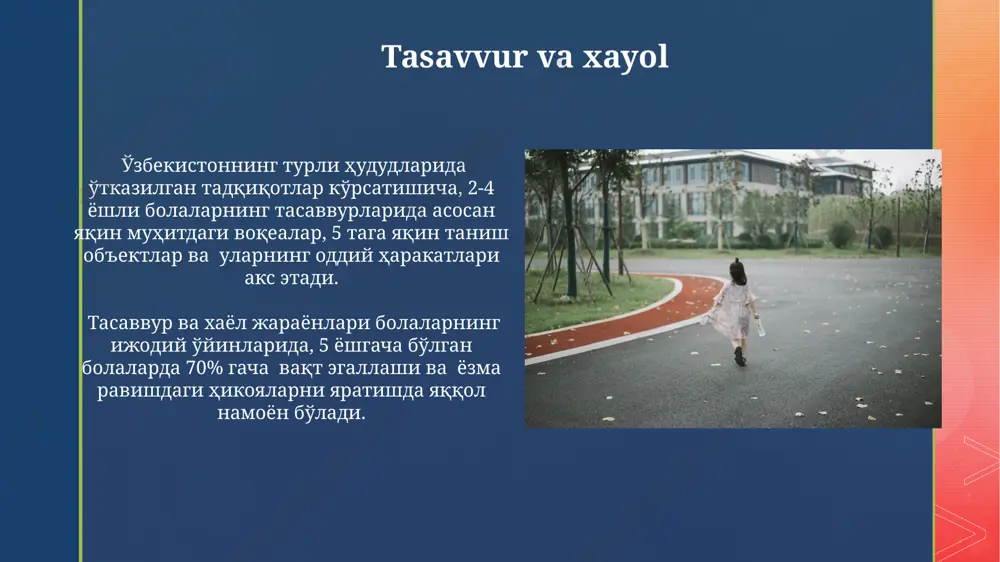 Tasavvur va xayol

Ўзбекистоннинг турли ҳудудларида ўтказилган тадқиқотлар кўрсатишича, 2-4 ёшли болаларнинг тасаввурларида асосан яқин муҳитдаги воқеалар, 5 тага яқин таниш объектлар ва уларнинг оддий ҳаракатлари акс этади.

Тасаввур ва хаёл жараёнлари болаларнинг ижодий ўйинларида, 5 ёшгача бўлган болаларда 70% гача вақт эгаллаши ва ёзма равишдаги ҳикояларни яратишда яққол намоён бўлади.